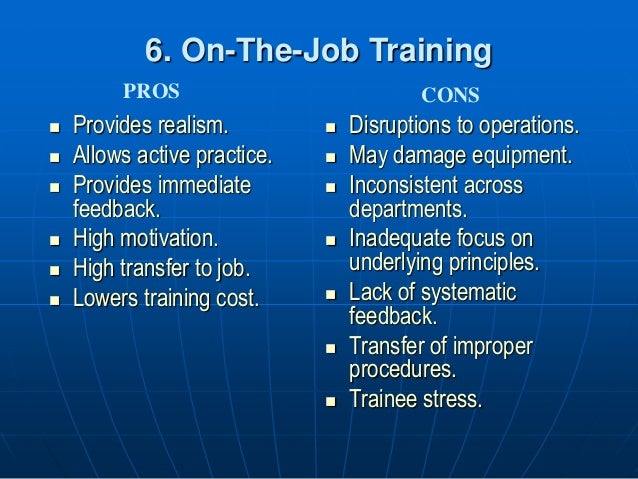 6. On-The-Job Training

PROS

- Provides realism.
- Allows active practice.
- Provides immediate feedback.
- High motivation.
- High transfer to job.
- Lowers training cost.

CONS

- Disruptions to operations.
- May damage equipment.
- Inconsistent across departments.
- Inadequate focus on underlying principles.
- Lack of systematic feedback.
- Transfer of improper procedures.
- Trainee stress.